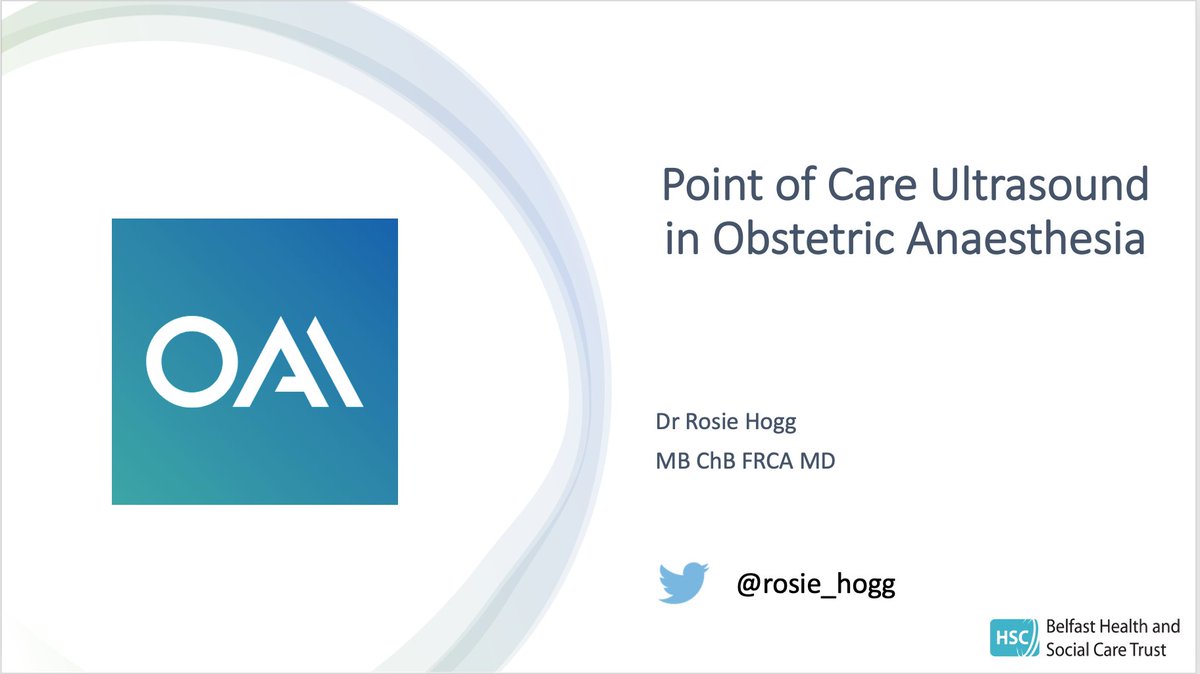 OAA

Point of Care Ultrasound in Obstetric Anaesthesia

Dr Rosie Hogg

MB ChB FRCA MD

@rosie_hogg

HSC Belfast Health and Social Care Trust